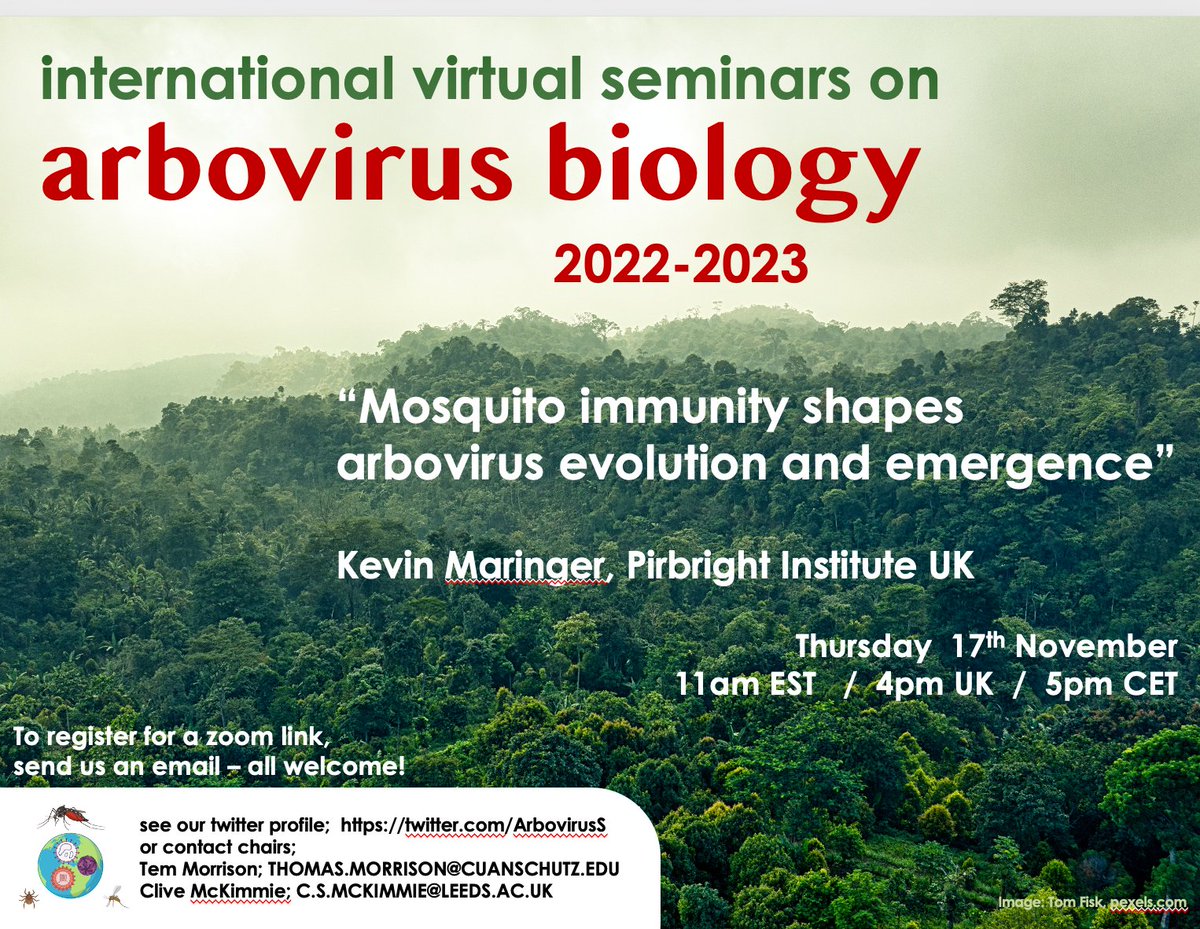 international virtual seminars on
arbovirus biology
2022-2023

“Mosquito immunity shapes arbovirus evolution and emergence”

Kevin Maringer, Pirbright Institute UK

Thursday 17$^{th}$ November
11am EST / 4pm UK / 5pm CET

To register for a zoom link, send us an email – all welcome!

see our twitter profile; https://twitter.com/ArbovirusS
or contact chairs;
Tem Morrison; THOMAS.MORRISON@CUANSCHUTZ.EDU
Clive McKimmie; C.S.MCKIMMIE@LEEDS.AC.UK

Image: Tom Fisk, pexels.com